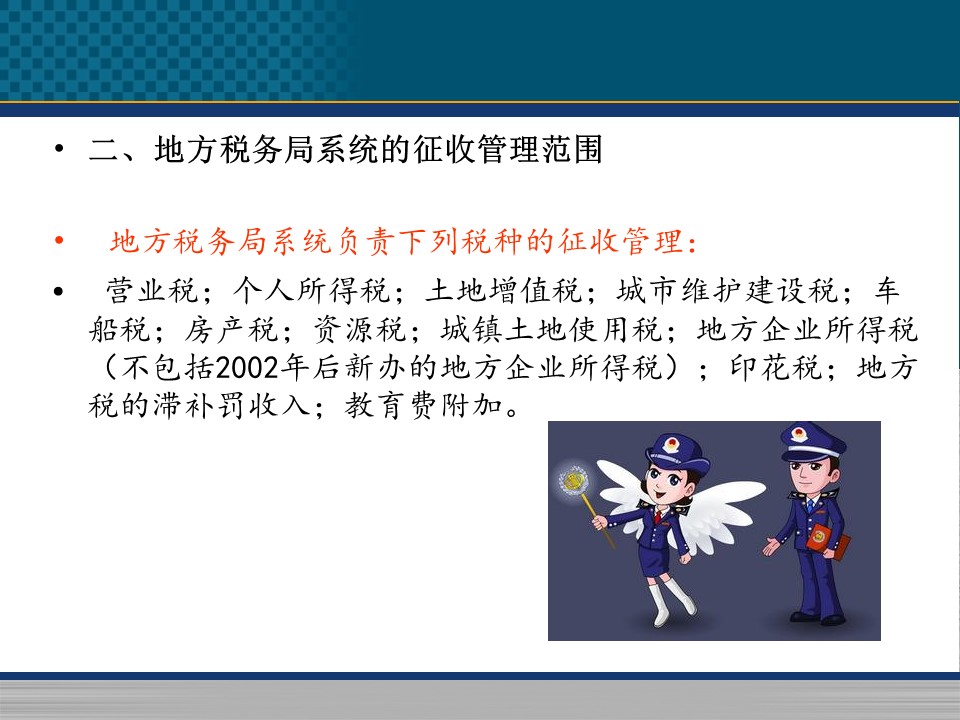 • 二、地方税务局系统的征收管理范围

• 地方税务局系统负责下列税种的征收管理：

• 营业税；个人所得税；土地增值税；城市维护建设税；车船税；房产税；资源税；城镇土地使用税；地方企业所得税（不包括2002年后新办的地方企业所得税）；印花税；地方税的滞补罚收入；教育费附加。